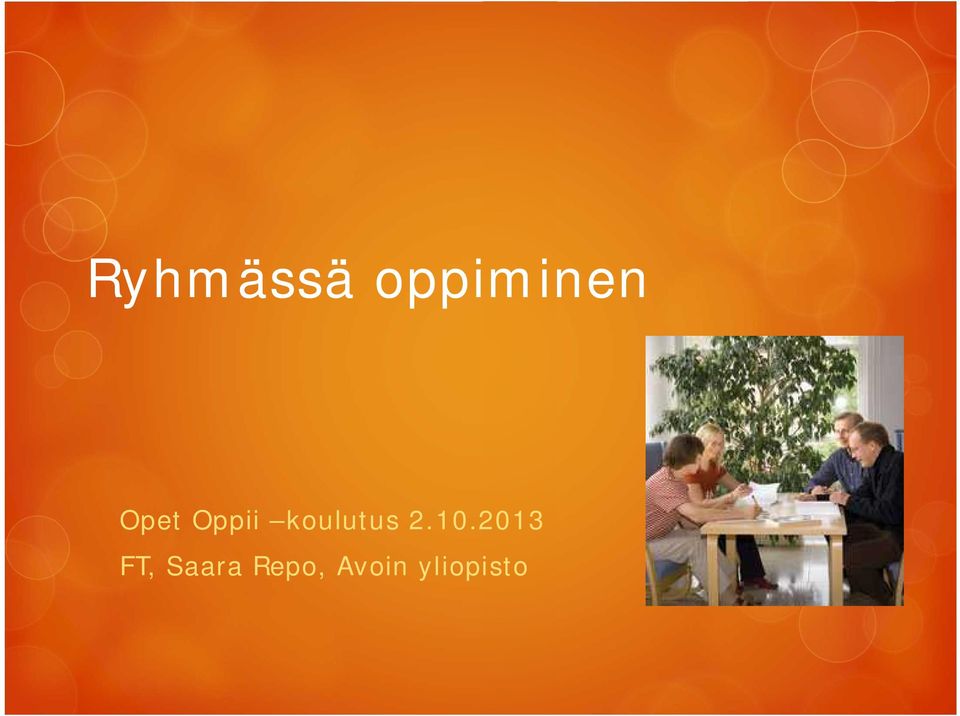 Ryhmässä oppiminen

Opet Oppii –koulutus 2.10.2013

FT, Saara Repo, Avoin yliopisto